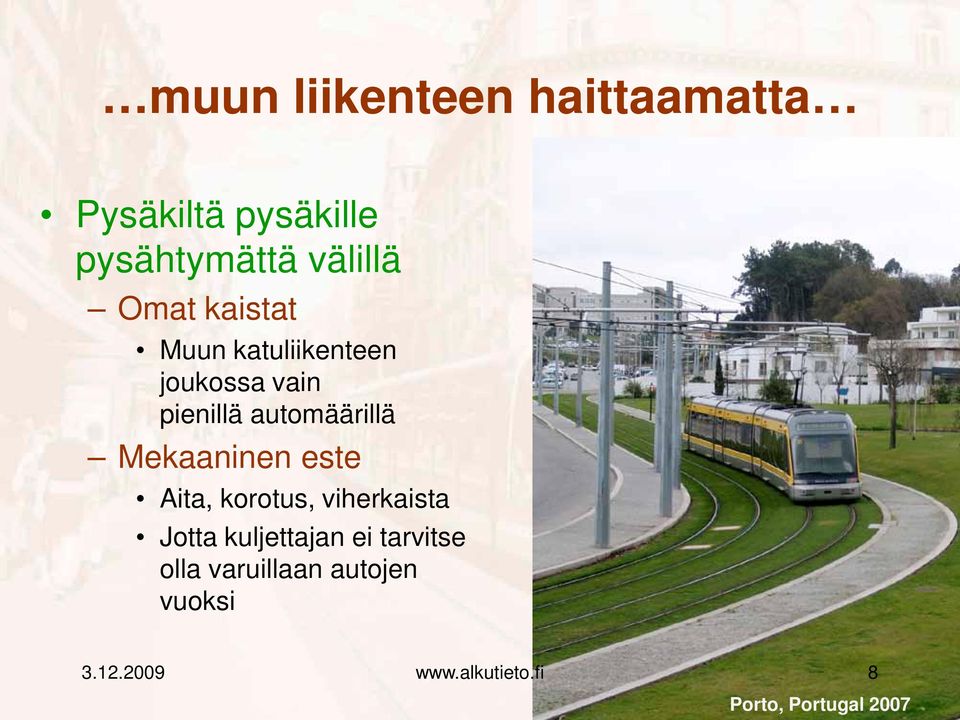 …muun liikenteen haittaamatta…

• Pysäkiltä pysäkille pysähtymättä välillä
– Omat kaistat
• Muun katuliikenteen joukossa vain pienillä automäärillä
– Mekaaninen este
• Aita, korotus, viherkaista
• Jotta kuljettajan ei tarvitse olla varuillaan autojen vuoksi

3.12.2009
www.alkutieto.fi
8
Porto, Portugal 2007